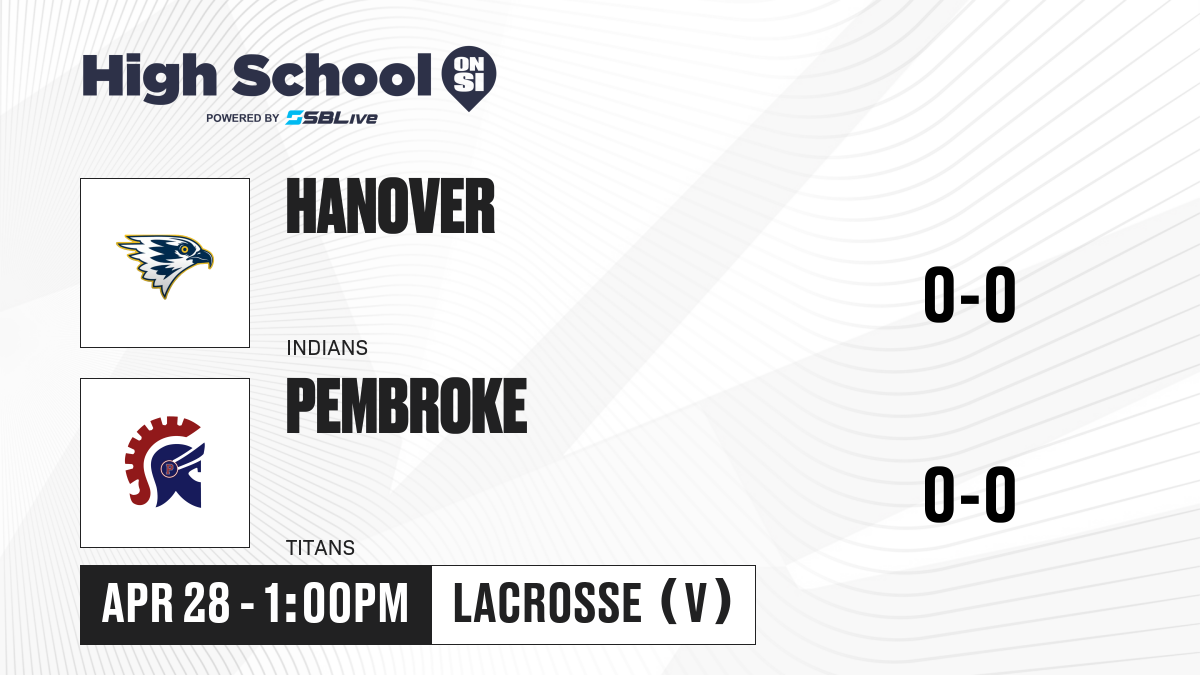 High School ON SI
POWERED BY SBLive

HANOVER
INDIANS
0-0

PEMBROKE
TITANS
0-0

APR 28 - 1:00PM
LACROSSE (V)